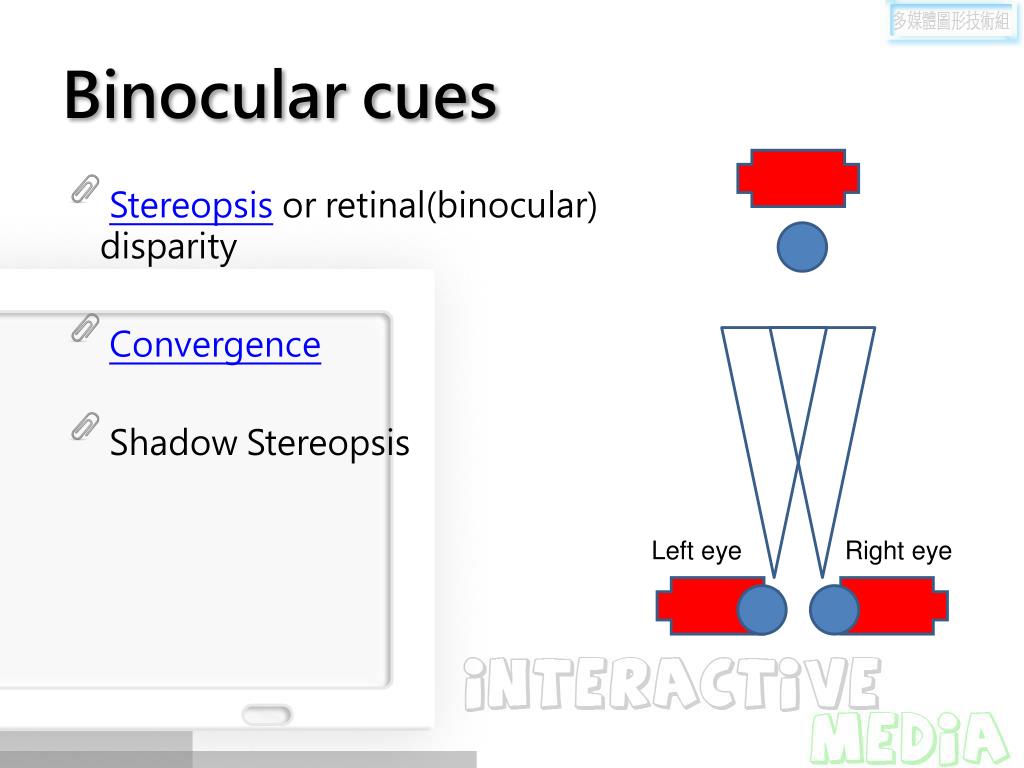 多媒體圖形技術組

Binocular cues

Stereopsis or retinal(binocular) disparity

Convergence

Shadow Stereopsis

Left eye

Right eye

iNTERACTiVE

MEDiA